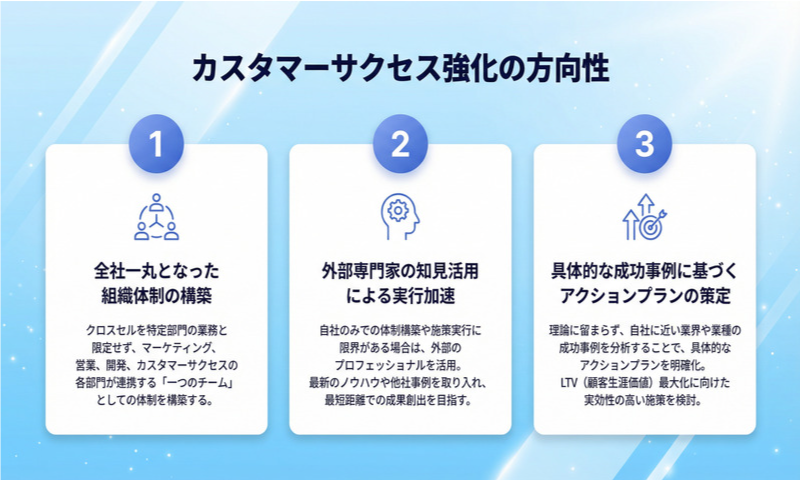 カスタマーサクセス強化の方向性

1

全社一丸となった組織体制の構築

クロスセルを特定部門の業務と限定せず、マーケティング、営業、開発、カスタマーサクセスの各部門が連携する「一つのチーム」としての体制を構築する。

2

外部専門家の知見活用による実行加速

自社のみでの体制構築や施策実行に限界がある場合は、外部のプロフェッショナルを活用。最新のノウハウや他社事例を取り入れ、最短距離での成果創出を目指す。

3

具体的な成功事例に基づくアクションプランの策定

理論に留まらず、自社に近い業界や業種の成功事例を分析することで、具体的なアクションプランを明確化。LTV（顧客生涯価値）最大化に向けた実効性の高い施策を検討。